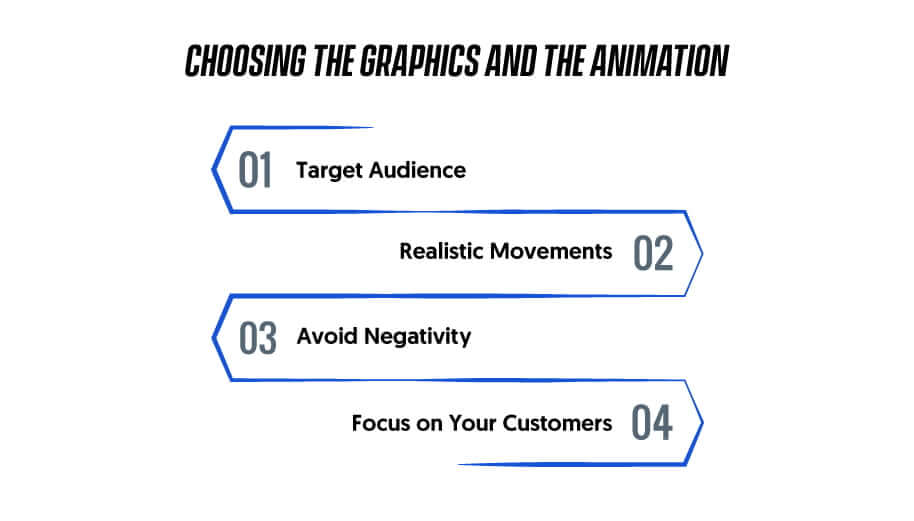 CHOOSING THE GRAPHICS AND THE ANIMATION

01 Target Audience

Realistic Movements 02

03 Avoid Negativity

Focus on Your Customers 04